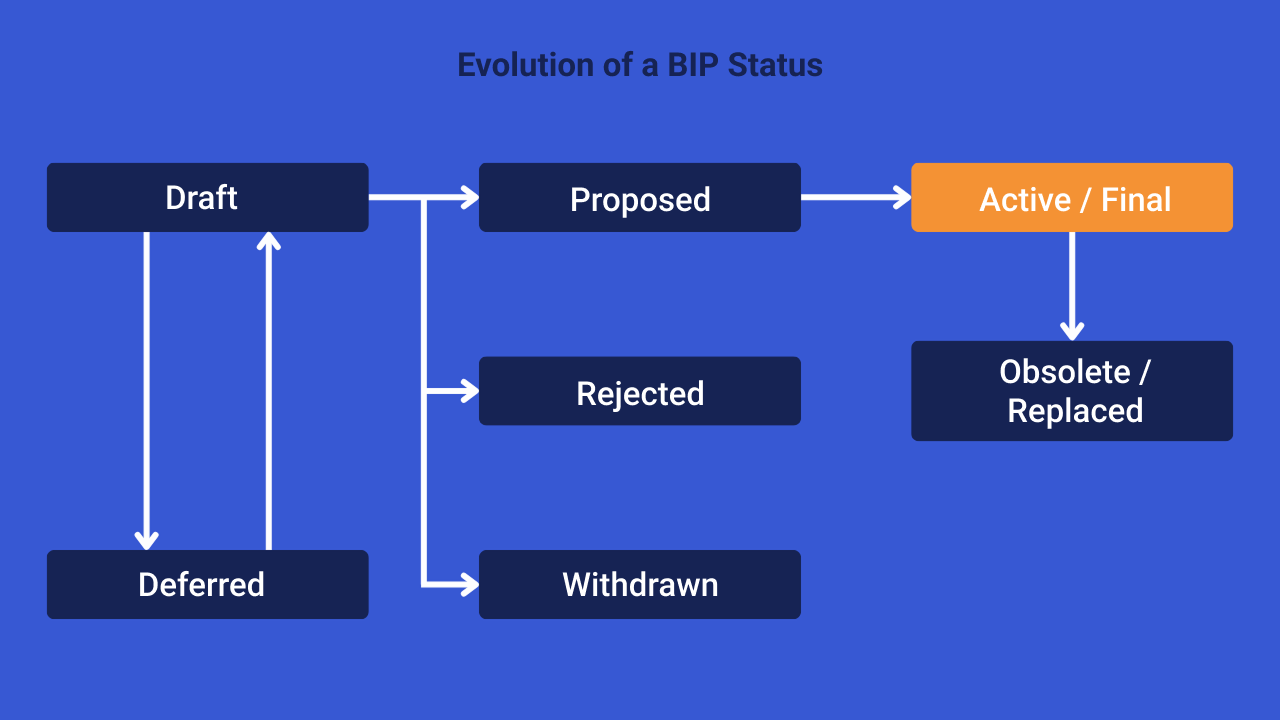 Evolution of a BIP Status

Draft

Proposed

Active / Final

Rejected

Obsolete / Replaced

Deferred

Withdrawn